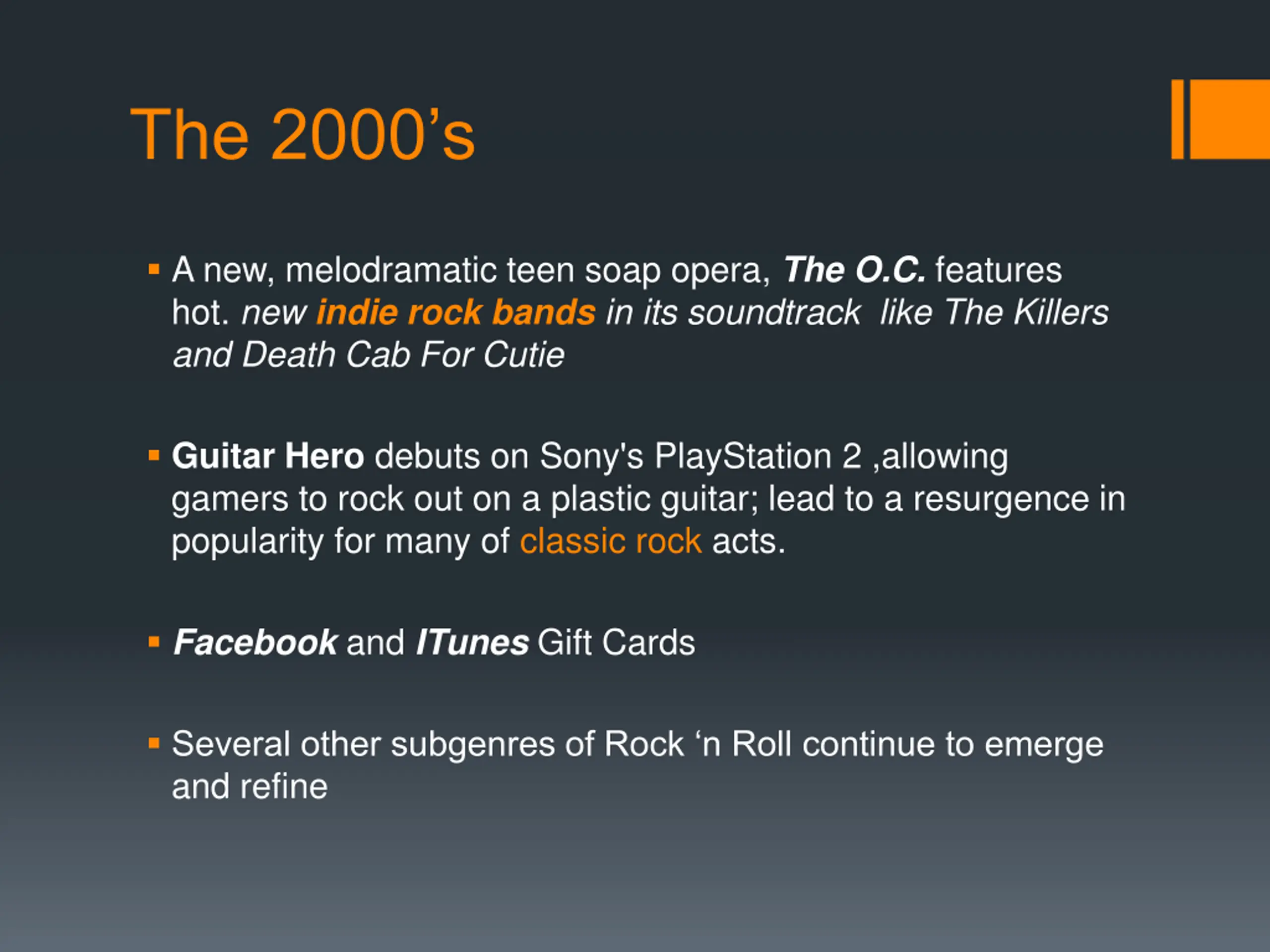 The 2000’s

▪ A new, melodramatic teen soap opera, The O.C. features hot. new indie rock bands in its soundtrack like The Killers and Death Cab For Cutie

▪ Guitar Hero debuts on Sony's PlayStation 2 ,allowing gamers to rock out on a plastic guitar; lead to a resurgence in popularity for many of classic rock acts.

▪ Facebook and ITunes Gift Cards

▪ Several other subgenres of Rock ‘n Roll continue to emerge and refine